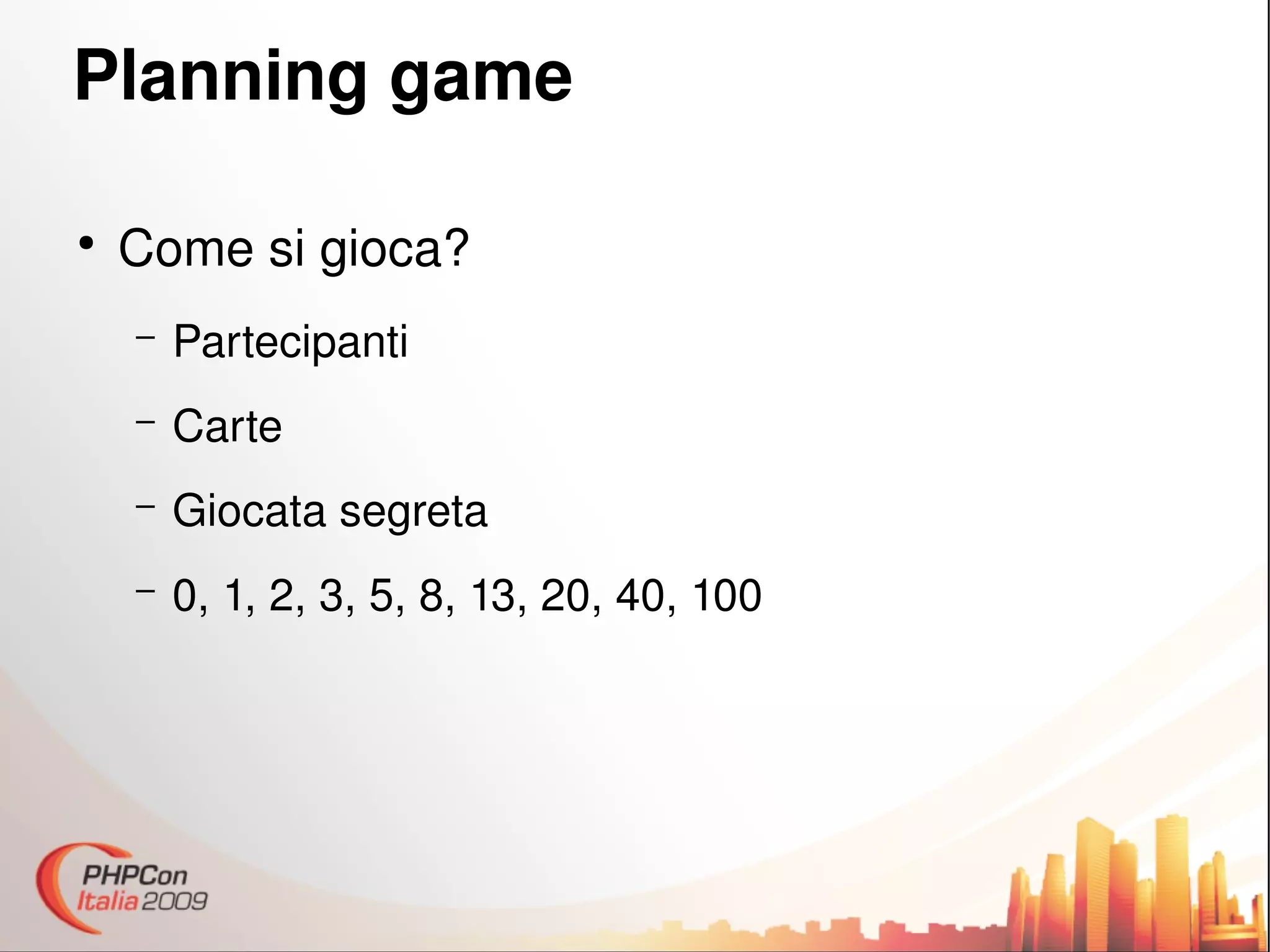 Planning game

• Come si gioca?

– Partecipanti

– Carte

– Giocata segreta

– 0, 1, 2, 3, 5, 8, 13, 20, 40, 100

PHPCon Italia 2009